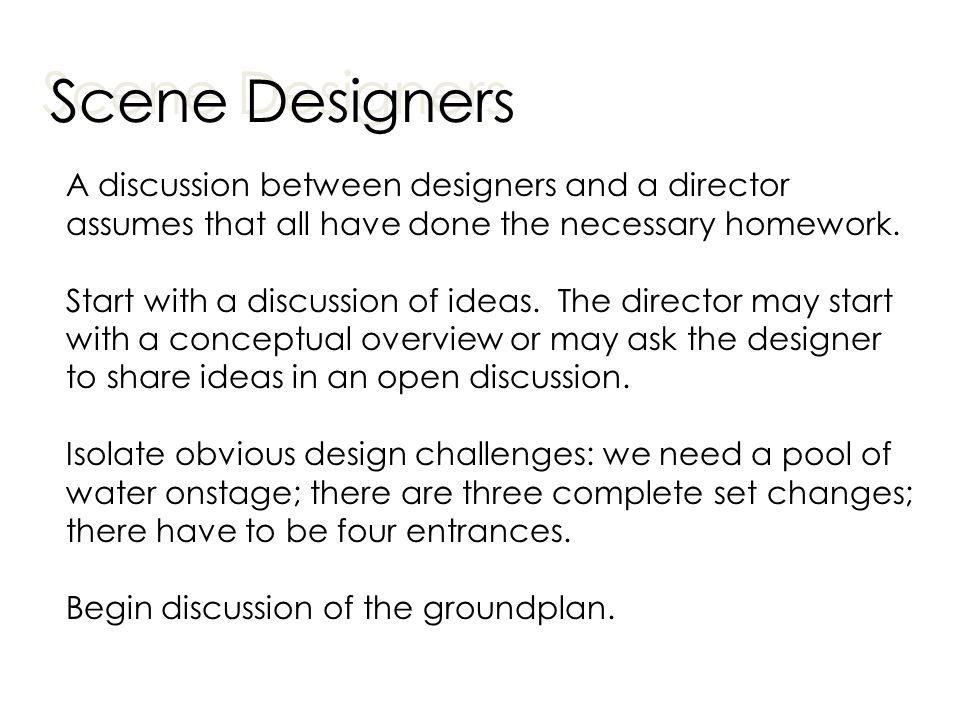 Scene Designers

A discussion between designers and a director assumes that all have done the necessary homework.

Start with a discussion of ideas. The director may start with a conceptual overview or may ask the designer to share ideas in an open discussion.

Isolate obvious design challenges: we need a pool of water onstage; there are three complete set changes; there have to be four entrances.

Begin discussion of the groundplan.